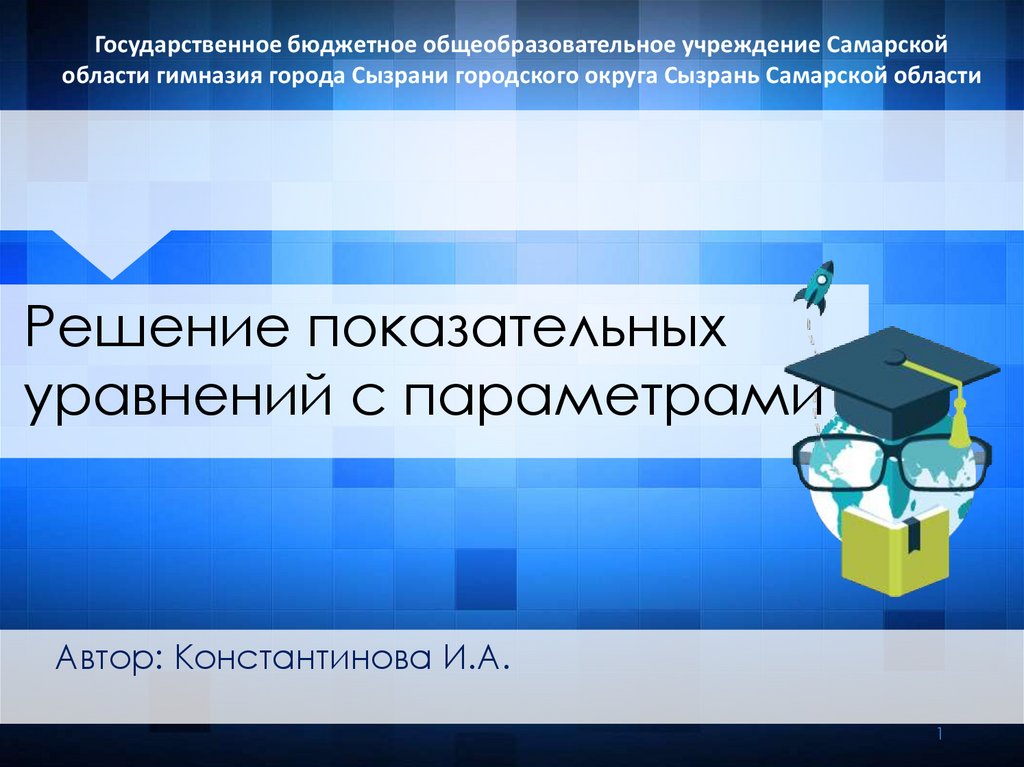 Государственное бюджетное общеобразовательное учреждение Самарской области гимназия города Сызрани городского округа Сызрань Самарской области

Решение показательных уравнений с параметрами

Автор: Константинова И.А.

1